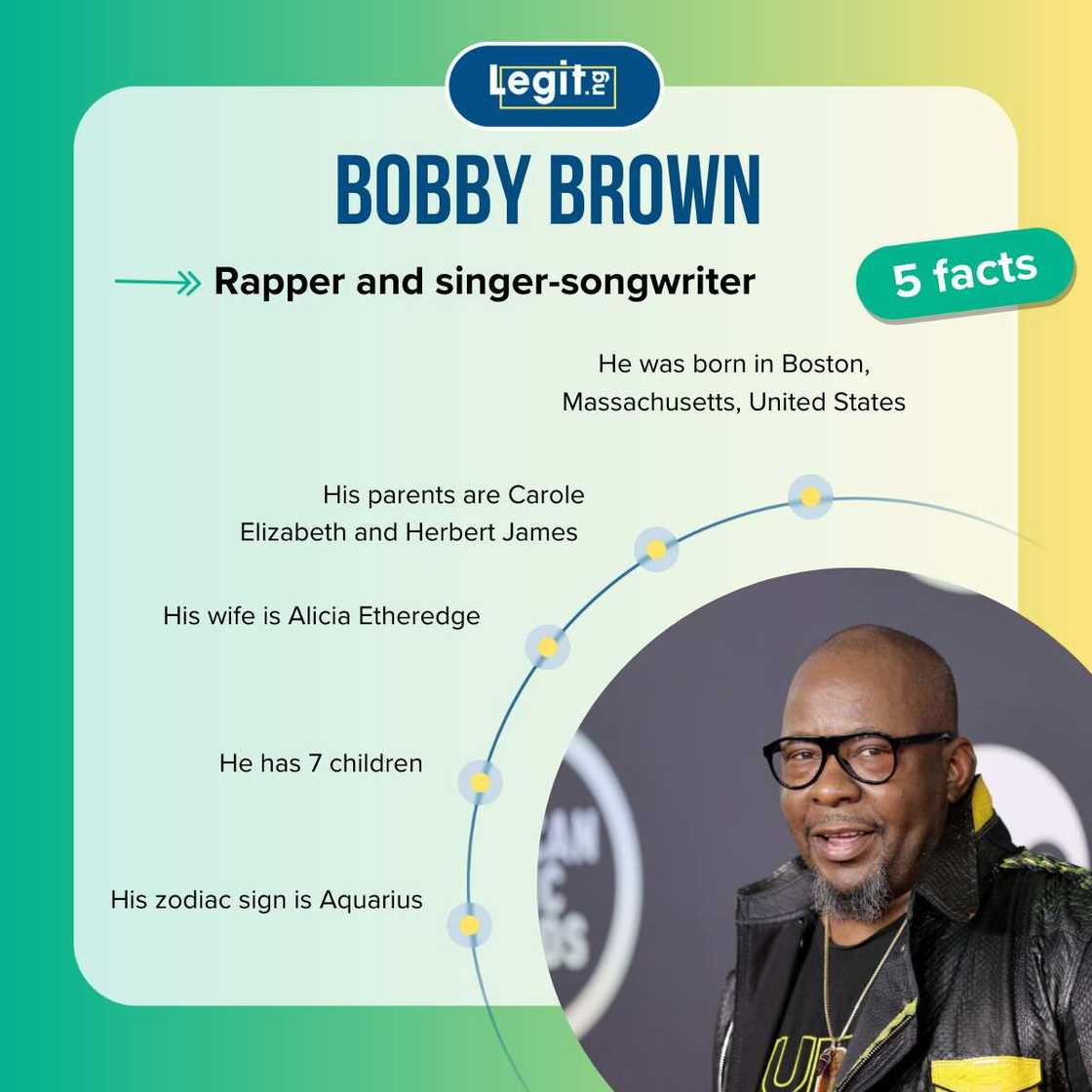 Legit.ng

BOBBY BROWN

Rapper and singer-songwriter

5 facts

He was born in Boston, Massachusetts, United States

His parents are Carole Elizabeth and Herbert James

His wife is Alicia Etheredge

He has 7 children

His zodiac sign is Aquarius